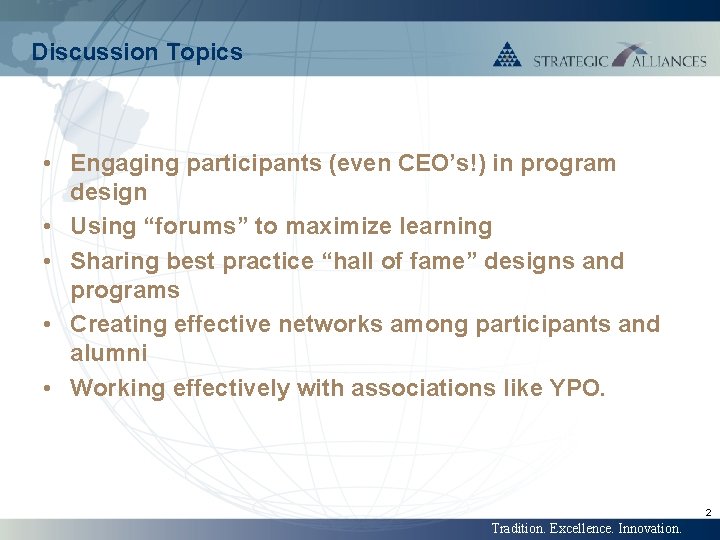 Discussion Topics

STRATEGIC ALLIANCES

• Engaging participants (even CEO’s!) in program design
• Using “forums” to maximize learning
• Sharing best practice “hall of fame” designs and programs
• Creating effective networks among participants and alumni
• Working effectively with associations like YPO.

2

Tradition. Excellence. Innovation.